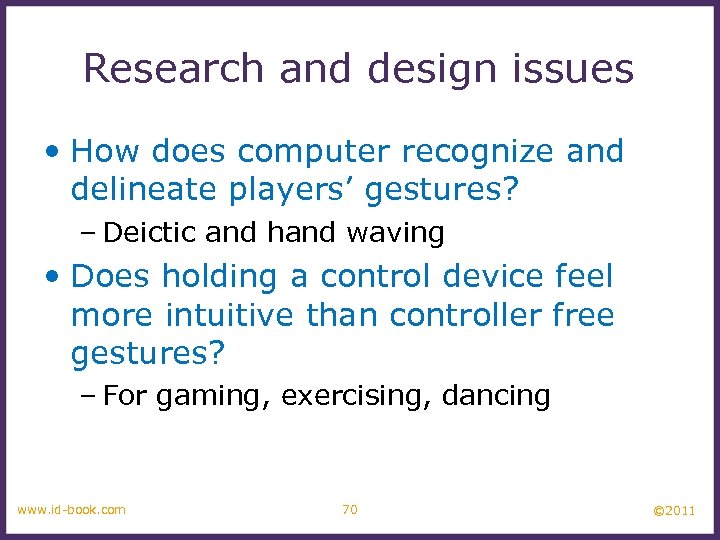 Research and design issues

• How does computer recognize and delineate players' gestures?
– Deictic and hand waving

• Does holding a control device feel more intuitive than controller free gestures?
– For gaming, exercising, dancing

www.id-book.com 70 ©2011